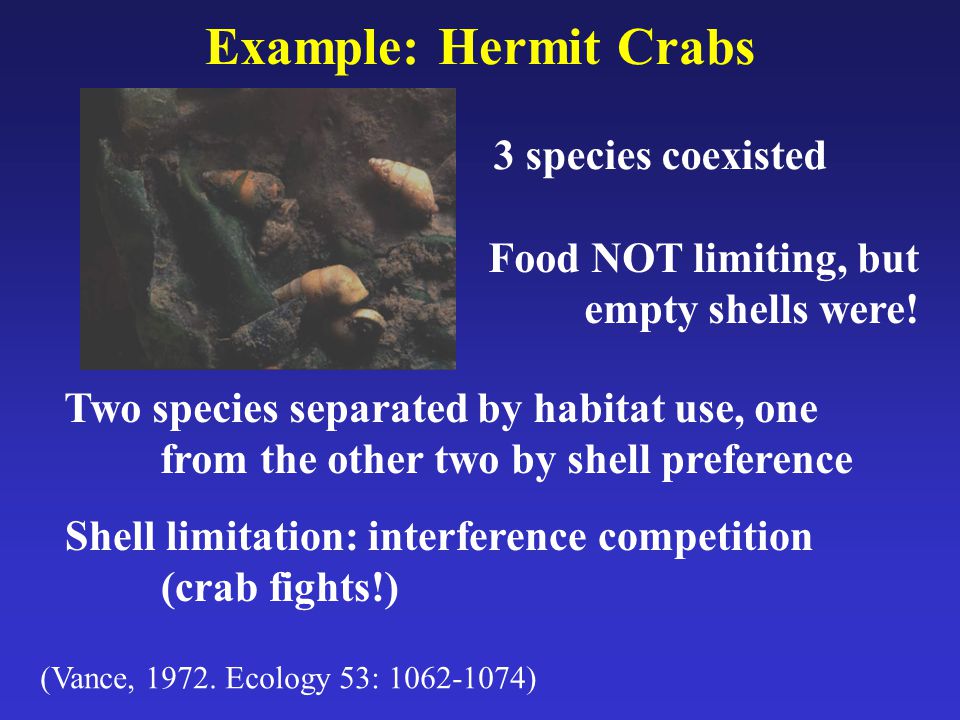 Example: Hermit Crabs

3 species coexisted

Food NOT limiting, but empty shells were!

Two species separated by habitat use, one from the other two by shell preference

Shell limitation: interference competition (crab fights!)

(Vance, 1972. Ecology 53: 1062-1074)